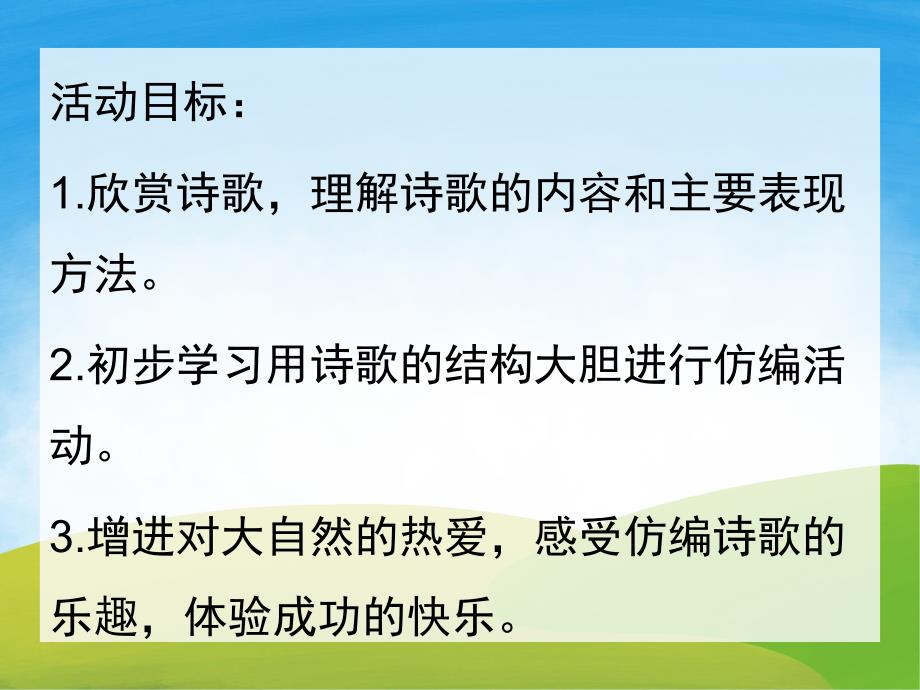 活动目标：

1.欣赏诗歌，理解诗歌的内容和主要表现方法。

2.初步学习用诗歌的结构大胆进行仿编活动。

3.增进对大自然的热爱，感受仿编诗歌的乐趣，体验成功的快乐。